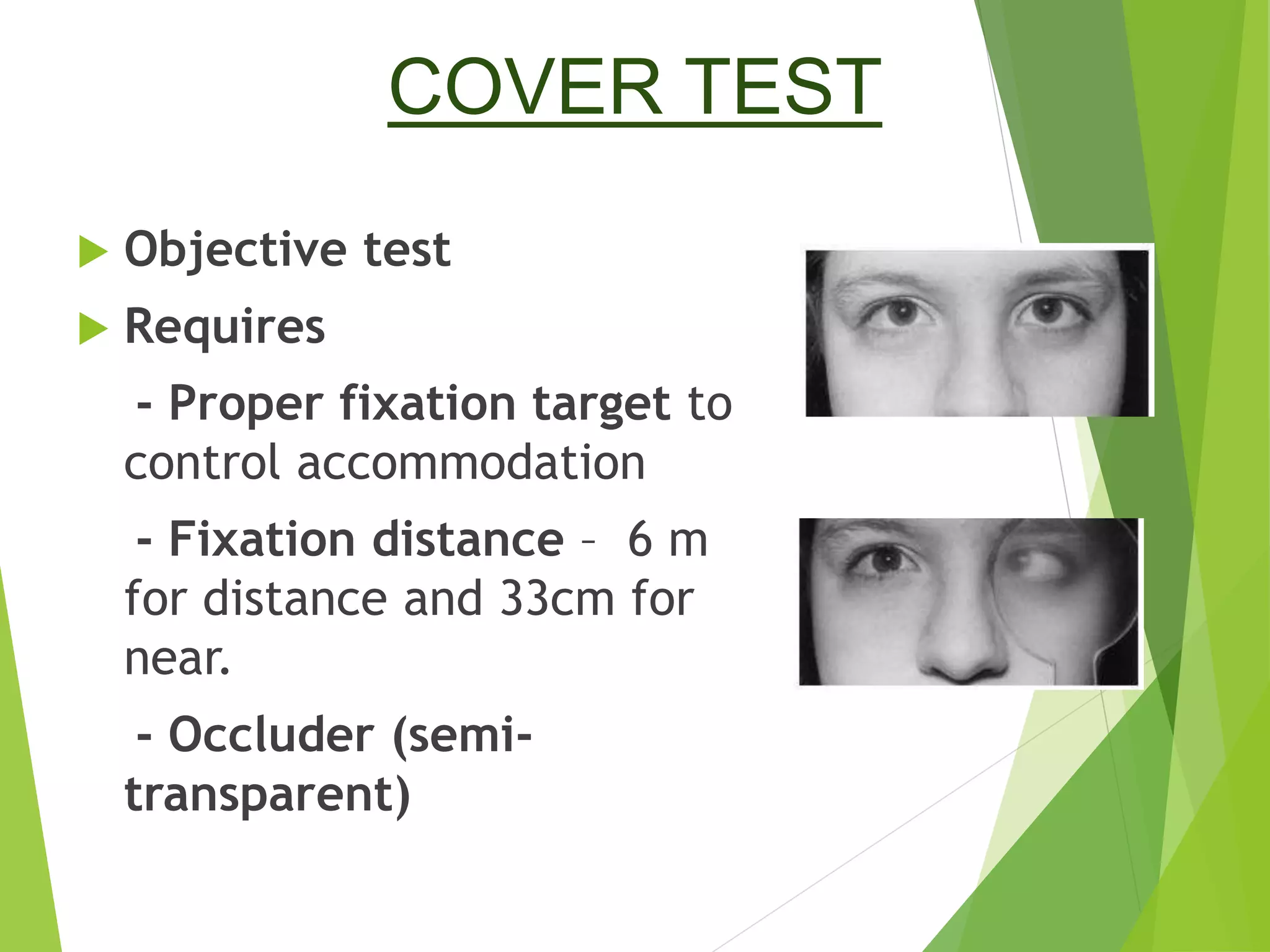 COVER TEST

Objective test

Requires

- Proper fixation target to control accommodation

- Fixation distance – 6 m for distance and 33cm for near.

- Occluder (semi-transparent)